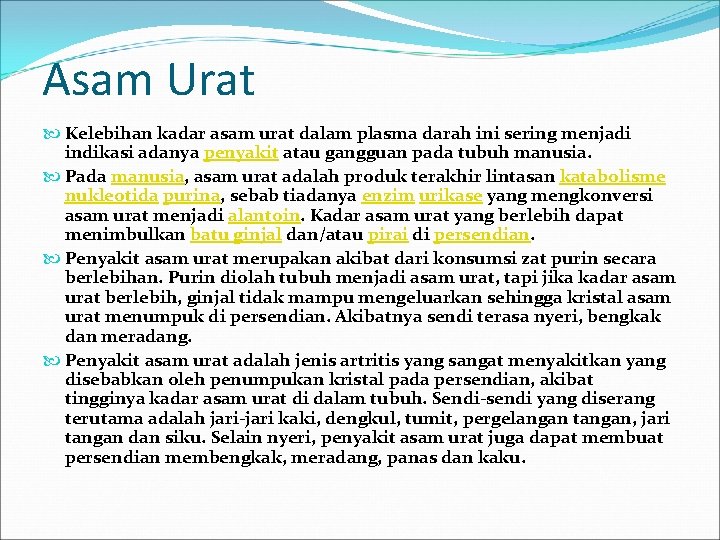 Asam Urat

Kelebihan kadar asam urat dalam plasma darah ini sering menjadi indikasi adanya penyakit atau gangguan pada tubuh manusia.

Pada manusia, asam urat adalah produk terakhir lintasan katabolisme nukleotida purina, sebab tiadanya enzim urikase yang mengkonversi asam urat menjadi alantoin. Kadar asam urat yang berlebih dapat menimbulkan batu ginjal dan/atau pirai di persendian.

Penyakit asam urat merupakan akibat dari konsumsi zat purin secara berlebihan. Purin diolah tubuh menjadi asam urat, tapi jika kadar asam urat berlebih, ginjal tidak mampu mengeluarkan sehingga kristal asam urat menumpuk di persendian. Akibatnya sendi terasa nyeri, bengkak dan meradang.

Penyakit asam urat adalah jenis artritis yang sangat menyakitkan yang disebabkan oleh penumpukan kristal pada persendian, akibat tingginya kadar asam urat di dalam tubuh. Sendi-sendi yang diserang terutama adalah jari-jari kaki, dengkul, tumit, pergelangan tangan, jari tangan dan siku. Selain nyeri, penyakit asam urat juga dapat membuat persendian membengkak, meradang, panas dan kaku.